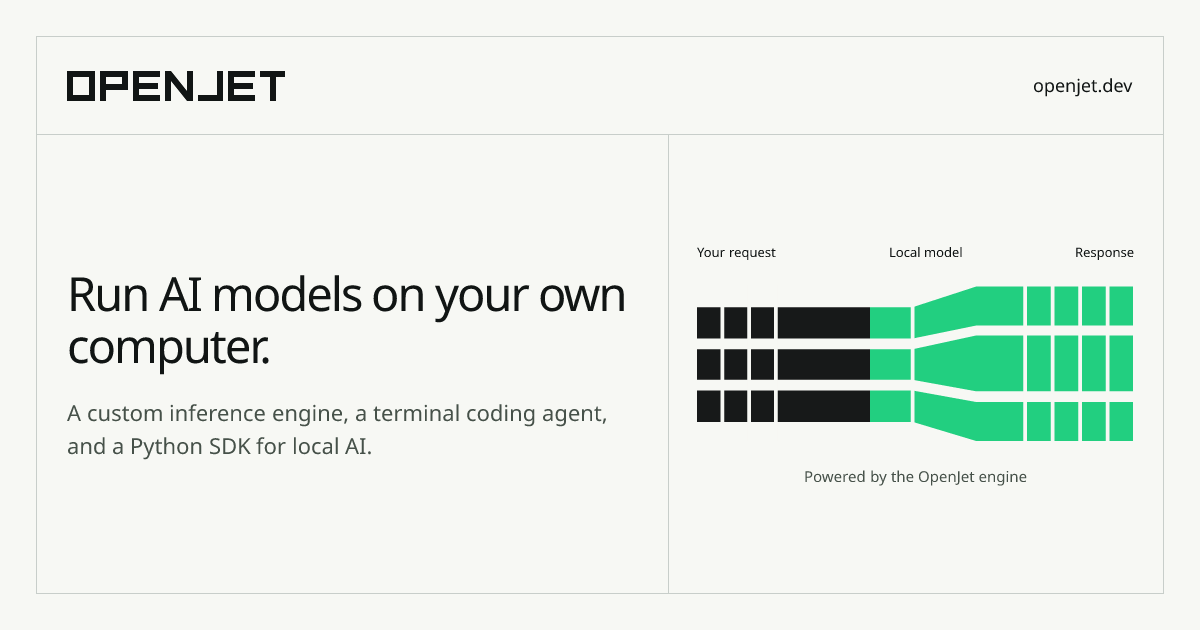 OPENJET

openjet.dev

Run AI models on your own computer.

A custom inference engine, a terminal coding agent, and a Python SDK for local AI.

Your request

Local model

Response

Powered by the OpenJet engine